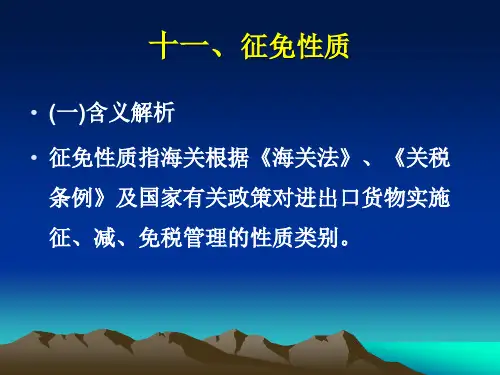 十一、征免性质

• (一)含义解析

• 征免性质指海关根据《海关法》、《关税条例》及国家有关政策对进出口货物实施征、减、免税管理的性质类别。